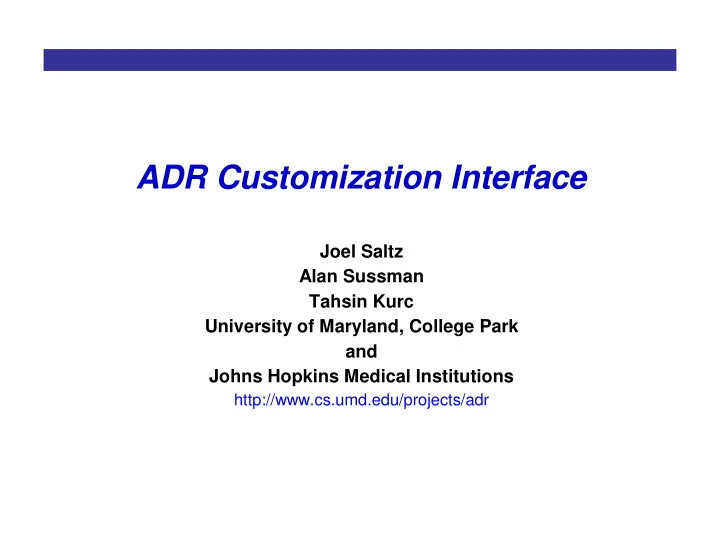 ADR Customization Interface

Joel Saltz
Alan Sussman
Tahsin Kurc
University of Maryland, College Park
and
Johns Hopkins Medical Institutions
http://www.cs.umd.edu/projects/adr